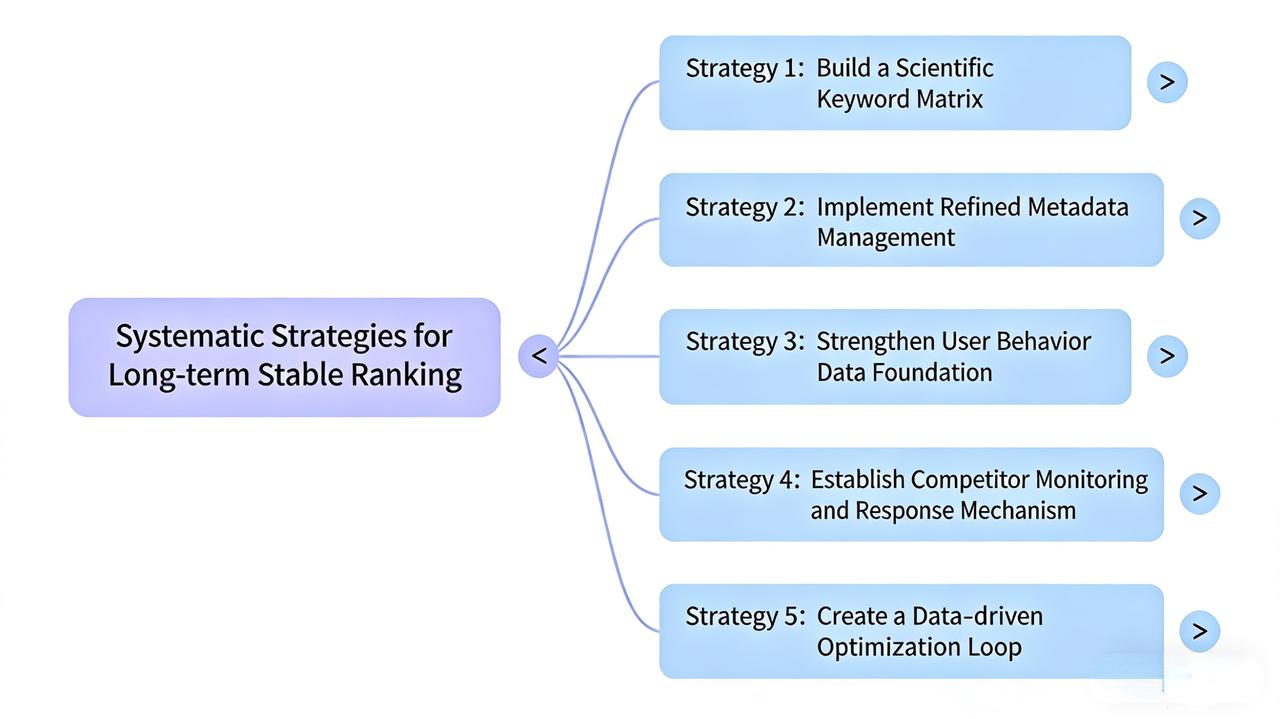 Systematic Strategies for Long-term Stable Ranking

<

Strategy 1: Build a Scientific Keyword Matrix

>

Strategy 2: Implement Refined Metadata Management

>

Strategy 3: Strengthen User Behavior Data Foundation

>

Strategy 4: Establish Competitor Monitoring and Response Mechanism

>

Strategy 5: Create a Data-driven Optimization Loop

>